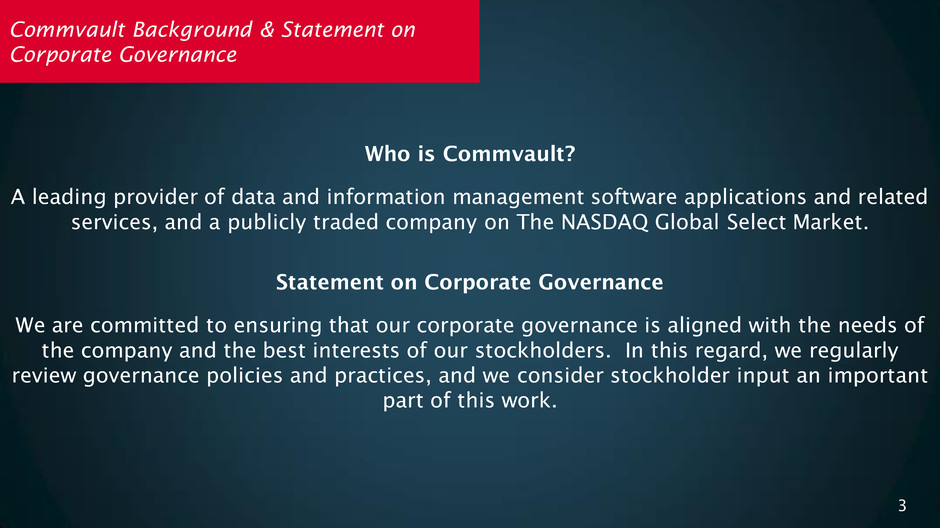 Commvault Background & Statement on Corporate Governance

Who is Commvault?

A leading provider of data and information management software applications and related services, and a publicly traded company on The NASDAQ Global Select Market.

Statement on Corporate Governance

We are committed to ensuring that our corporate governance is aligned with the needs of the company and the best interests of our stockholders. In this regard, we regularly review governance policies and practices, and we consider stockholder input an important part of this work.

3